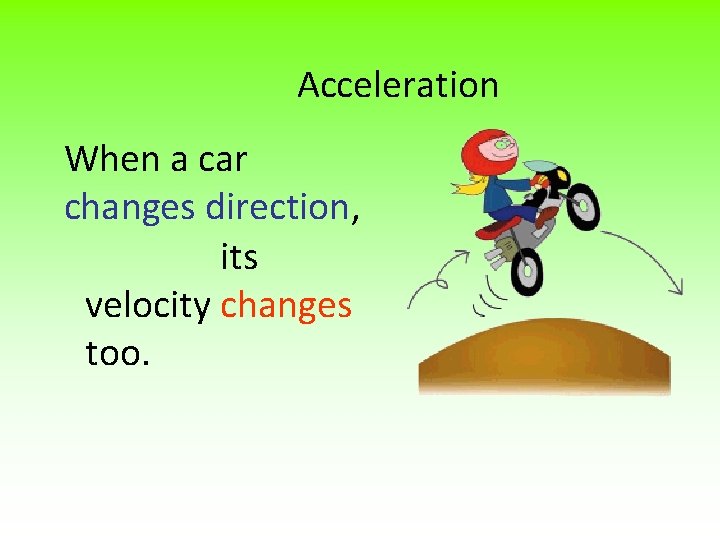 Acceleration

When a car changes direction, its velocity changes too.